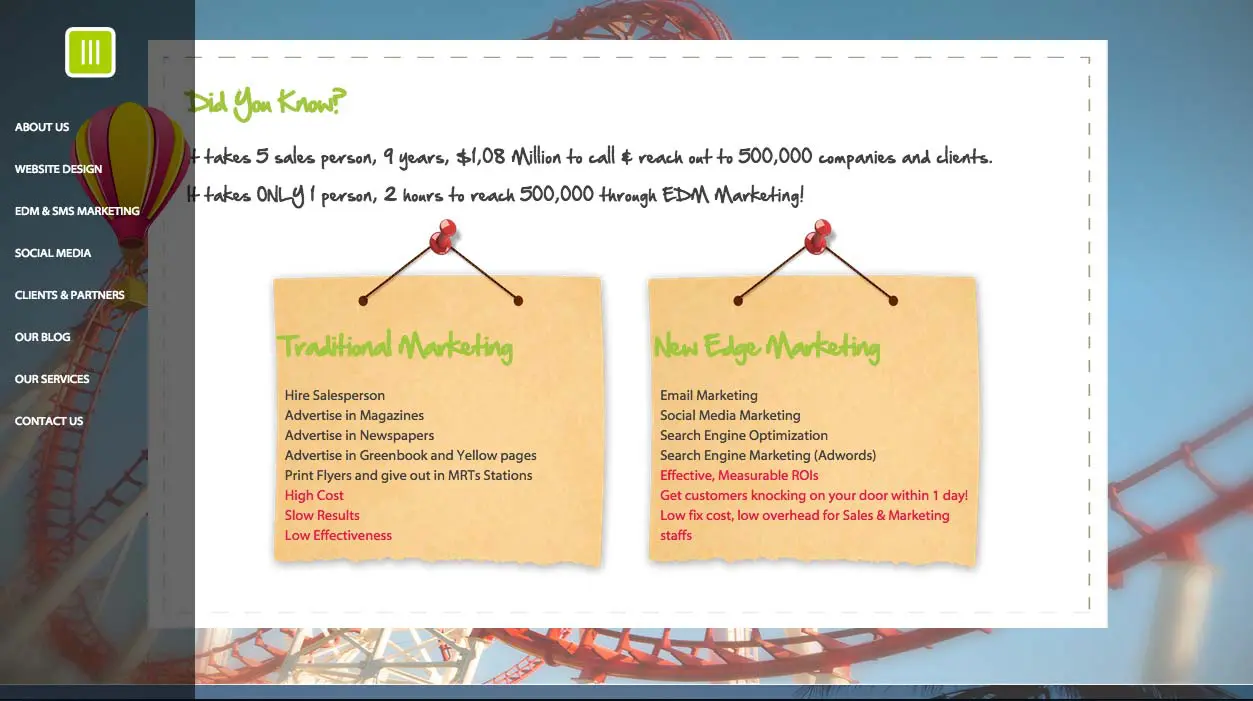 ABOUT US

WEBSITE DESIGN

EDM & SMS MARKETING

SOCIAL MEDIA

CLIENTS & PARTNERS

OUR BLOG

OUR SERVICES

CONTACT US

Did You Know?

It takes 5 sales person, 9 years, $1,08 Million to call & reach out to 500,000 companies and clients.

It takes ONLY 1 person, 2 hours to reach 500,000 through EDM Marketing!

Traditional Marketing

Hire Salesperson
Advertise in Magazines
Advertise in Newspapers
Advertise in Greenbook and Yellow pages
Print Flyers and give out in MRTs Stations
High Cost
Slow Results
Low Effectiveness

New Edge Marketing

Email Marketing
Social Media Marketing
Search Engine Optimization
Search Engine Marketing (Adwords)
Effective, Measurable ROIs
Get customers knocking on your door within 1 day!
Low fix cost, low overhead for Sales & Marketing staffs